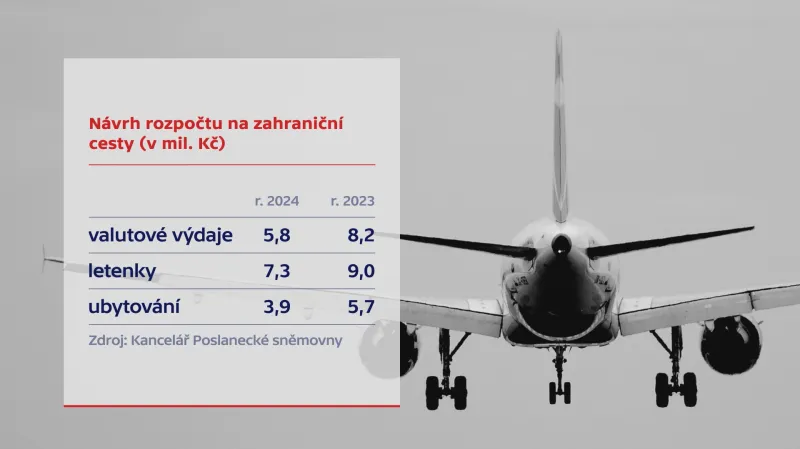 Návrh rozpočtu na zahraniční cesty (v mil. Kč)

| | r. 2024 | r. 2023 |
|---|---|---|
| valutové výdaje | 5,8 | 8,2 |
| letenky | 7,3 | 9,0 |
| ubytování | 3,9 | 5,7 |

Zdroj: Kancelář Poslanecké sněmovny